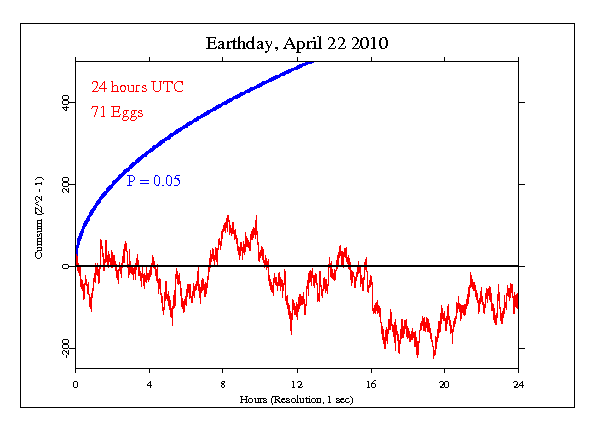 Earthday, April 22 2010

24 hours UTC
71 Eggs

P = 0.05

Cumsum (Z^2 - 1)

400
200
0
-200

0
4
8
12
16
20
24

Hours (Resolution, 1 sec)